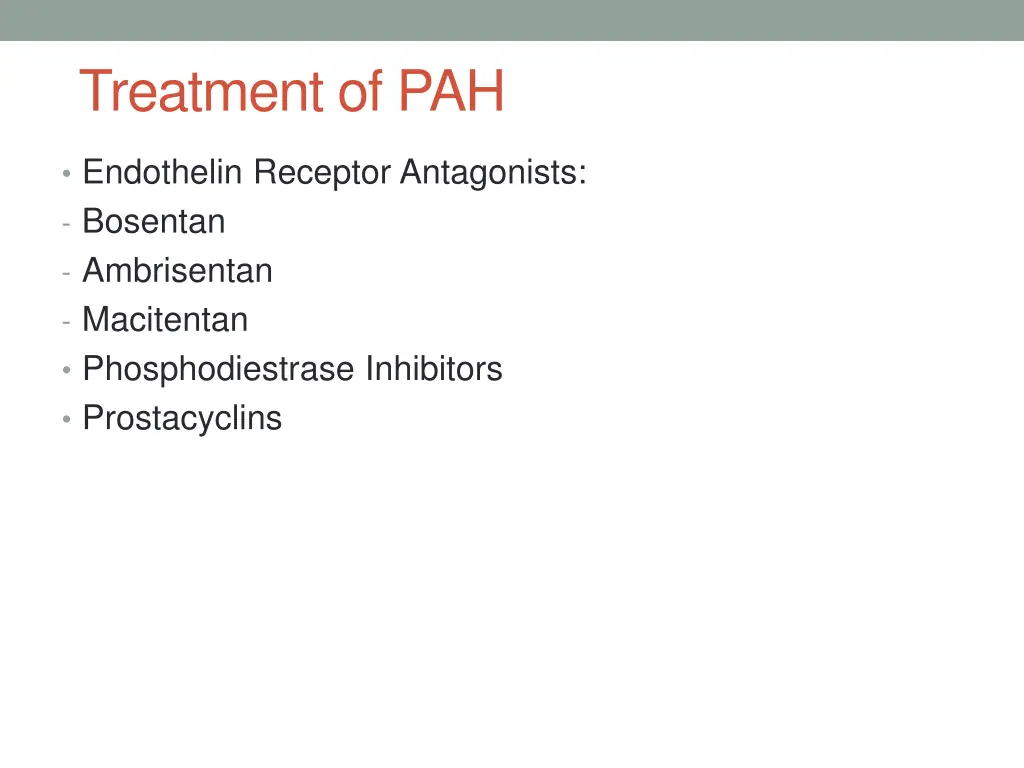 Treatment of PAH

• Endothelin Receptor Antagonists:
- Bosentan
- Ambrisentan
- Macitentan
• Phosphodiestrase Inhibitors
• Prostacyclins